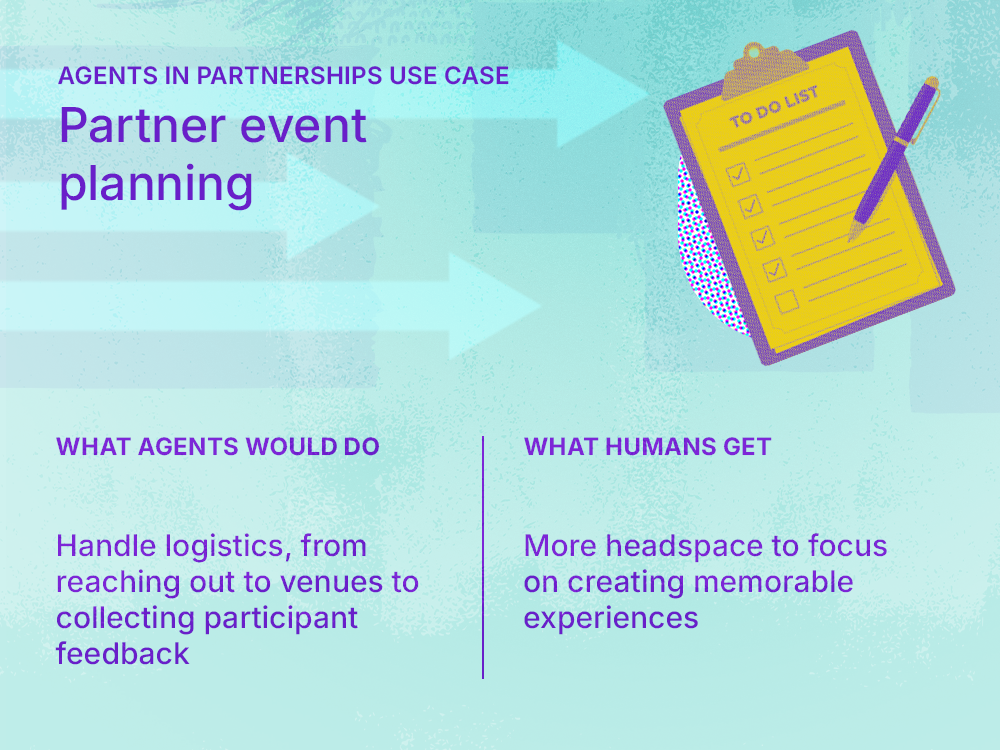 AGENTS IN PARTNERSHIPS USE CASE

Partner event planning

TO DO LIST

WHAT AGENTS WOULD DO

Handle logistics, from reaching out to venues to collecting participant feedback

WHAT HUMANS GET

More headspace to focus on creating memorable experiences